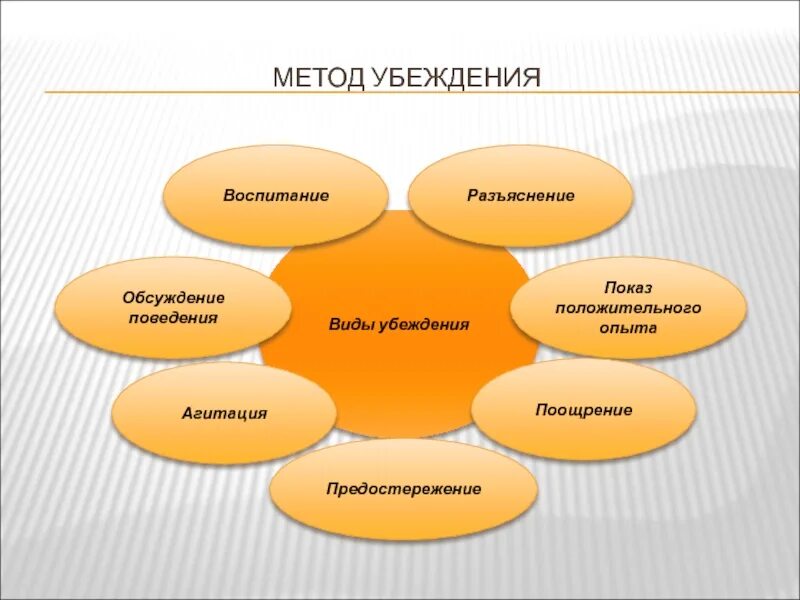 МЕТОД УБЕЖДЕНИЯ

Воспитание

Разъяснение

Обсуждение поведения

Виды убеждения

Показ положительного опыта

Агитация

Поощрение

Предостережение